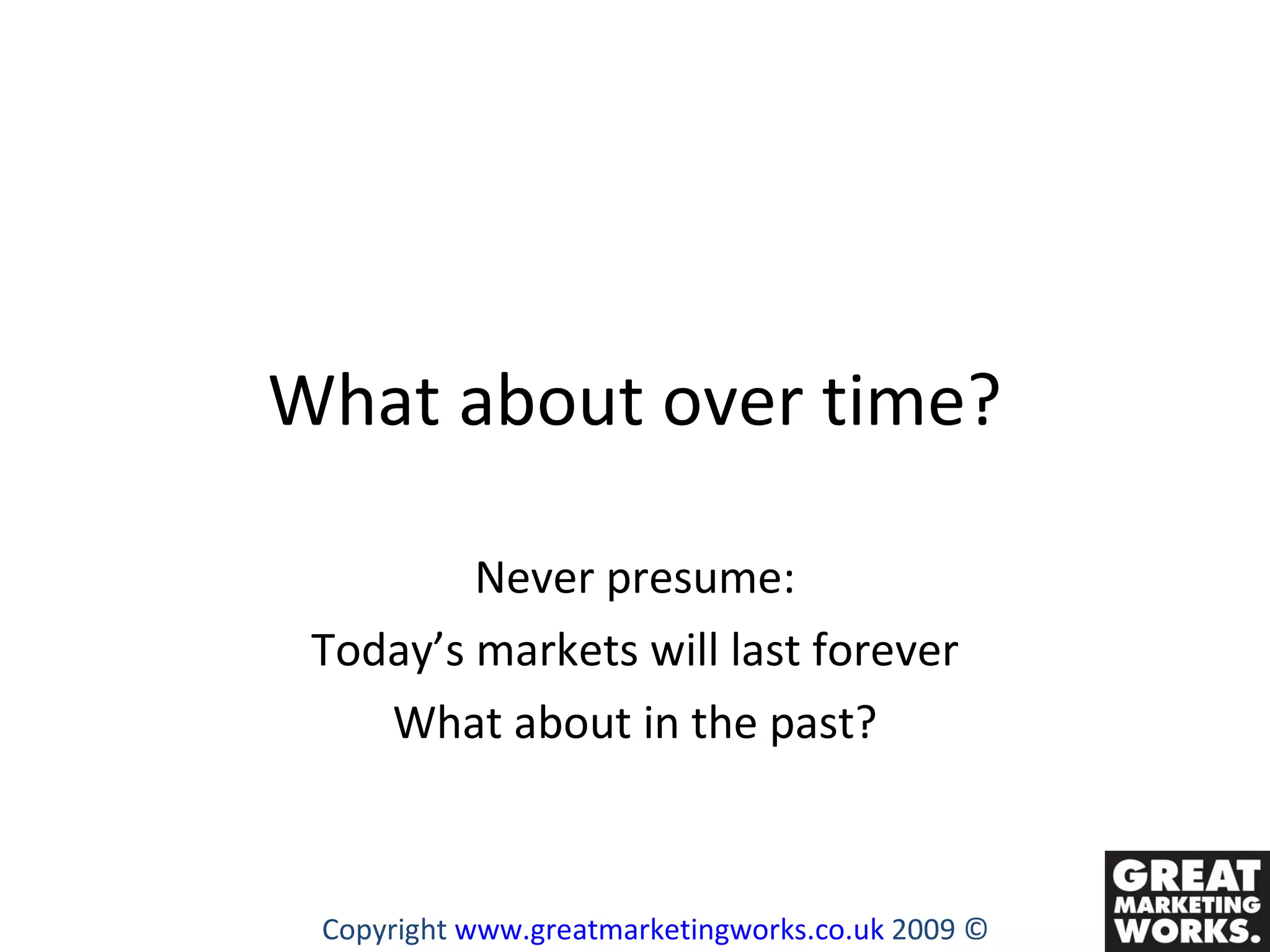 What about over time?

Never presume:

Today’s markets will last forever

What about in the past?

Copyright www.greatmarketingworks.co.uk 2009 ©

GREAT MARKETING WORKS.